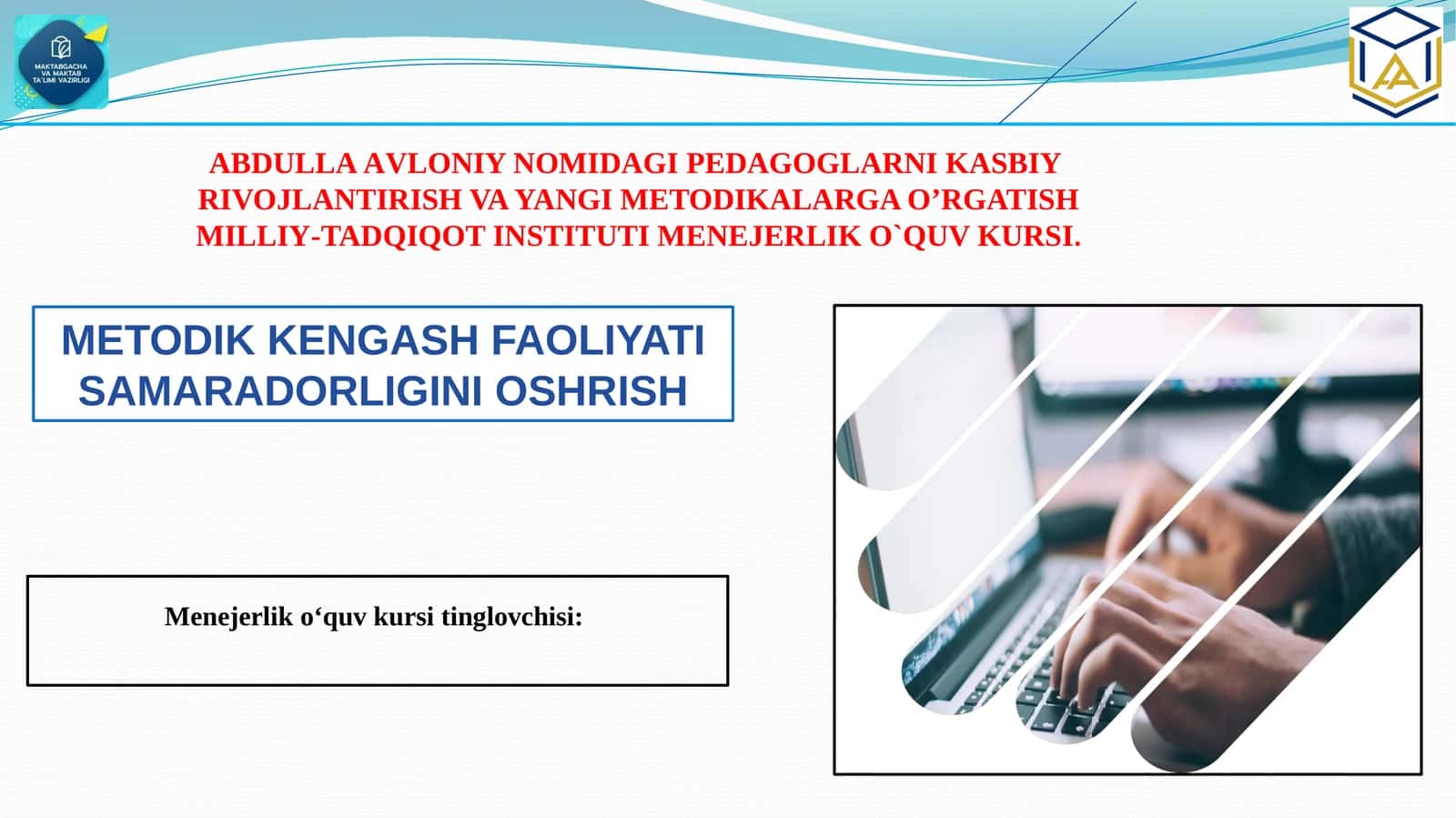 MAKTABGACHA VA MAKTAB TA'LIMI VAZIRLIGI

ABDULLA AVLONIY NOMIDAGI PEDAGOGLARNI KASBIY RIVOJLANTIRISH VA YANGI METODIKALARGA O’RGATISH MILLIY-TADQIQOT INSTITUTI MENEJERLIK O`QUV KURSI.

METODIK KENGASH FAOLIYATI SAMARADORLIGINI OSHRISH

Menejerlik o‘quv kursi tinglovchisi: